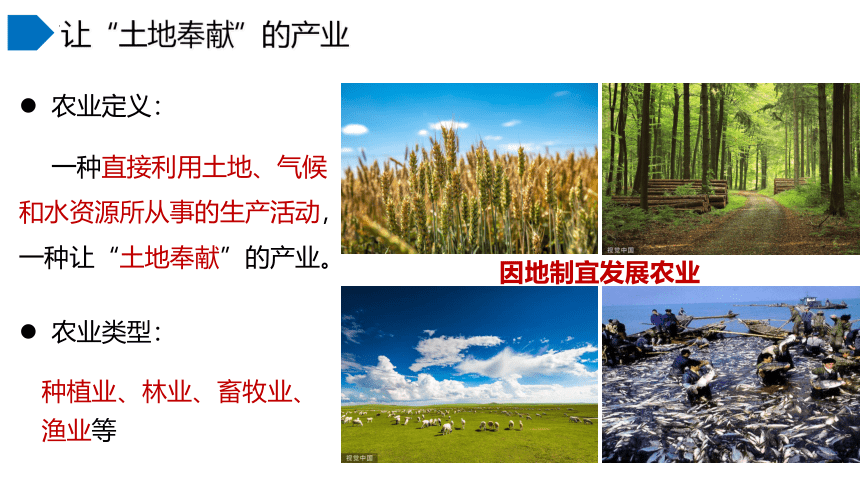 让“土地奉献”的产业

● 农业定义：

一种直接利用土地、气候和水资源所从事的生产活动，一种让“土地奉献”的产业。

● 农业类型：

种植业、林业、畜牧业、渔业等

视觉中国

因地制宜发展农业

视觉中国